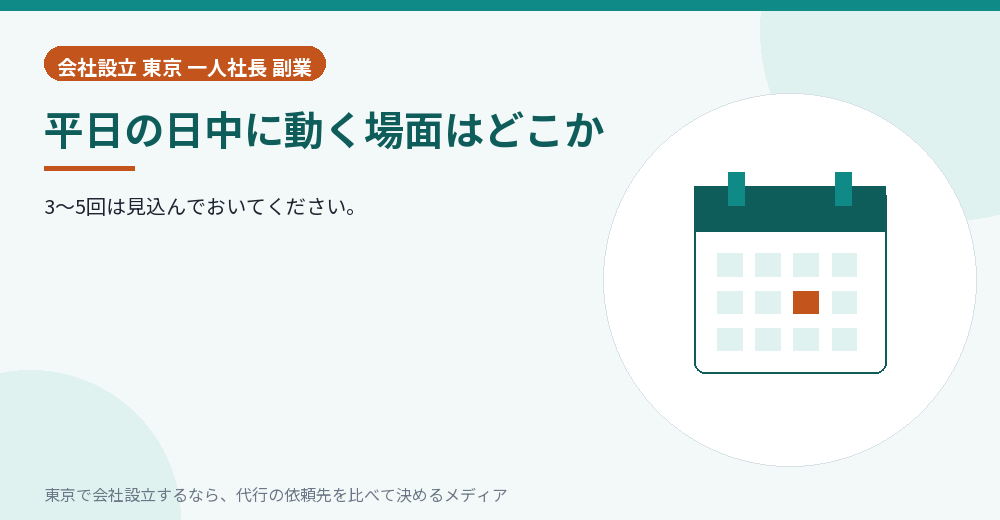 会社設立 東京 一人社長 副業

平日の日中に動く場面はどこか

3〜5回は見込んでおいてください。

東京で会社設立するなら、代行の依頼先を比べて決めるメディア